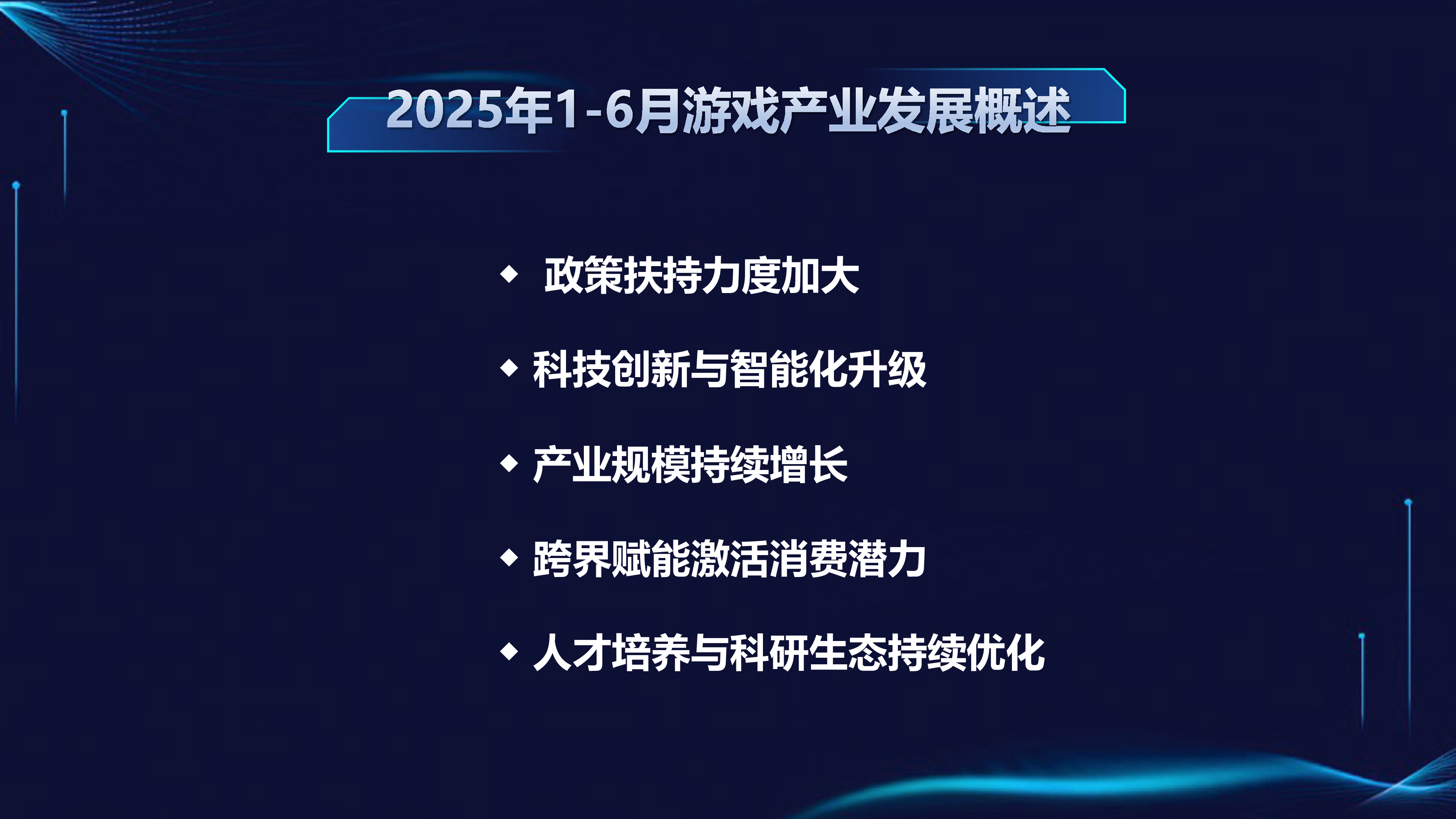 2025年1-6月游戏产业发展概述

◆ 政策扶持力度加大

◆ 科技创新与智能化升级

◆ 产业规模持续增长

◆ 跨界赋能激活消费潜力

◆ 人才培养与科研生态持续优化